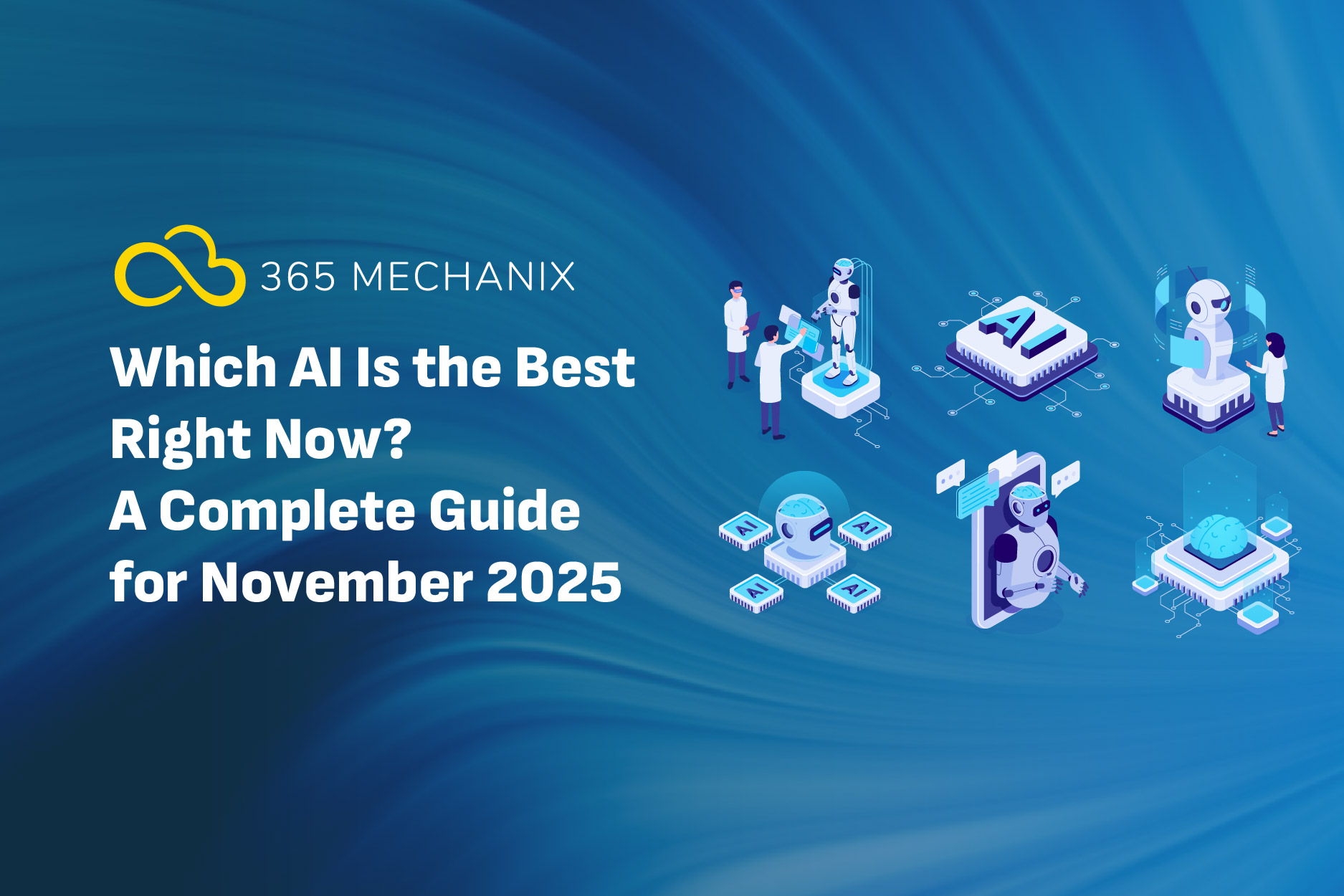 365 MECHANIX

Which AI Is the Best Right Now? A Complete Guide for November 2025

AI

AI

AI

AI

AI